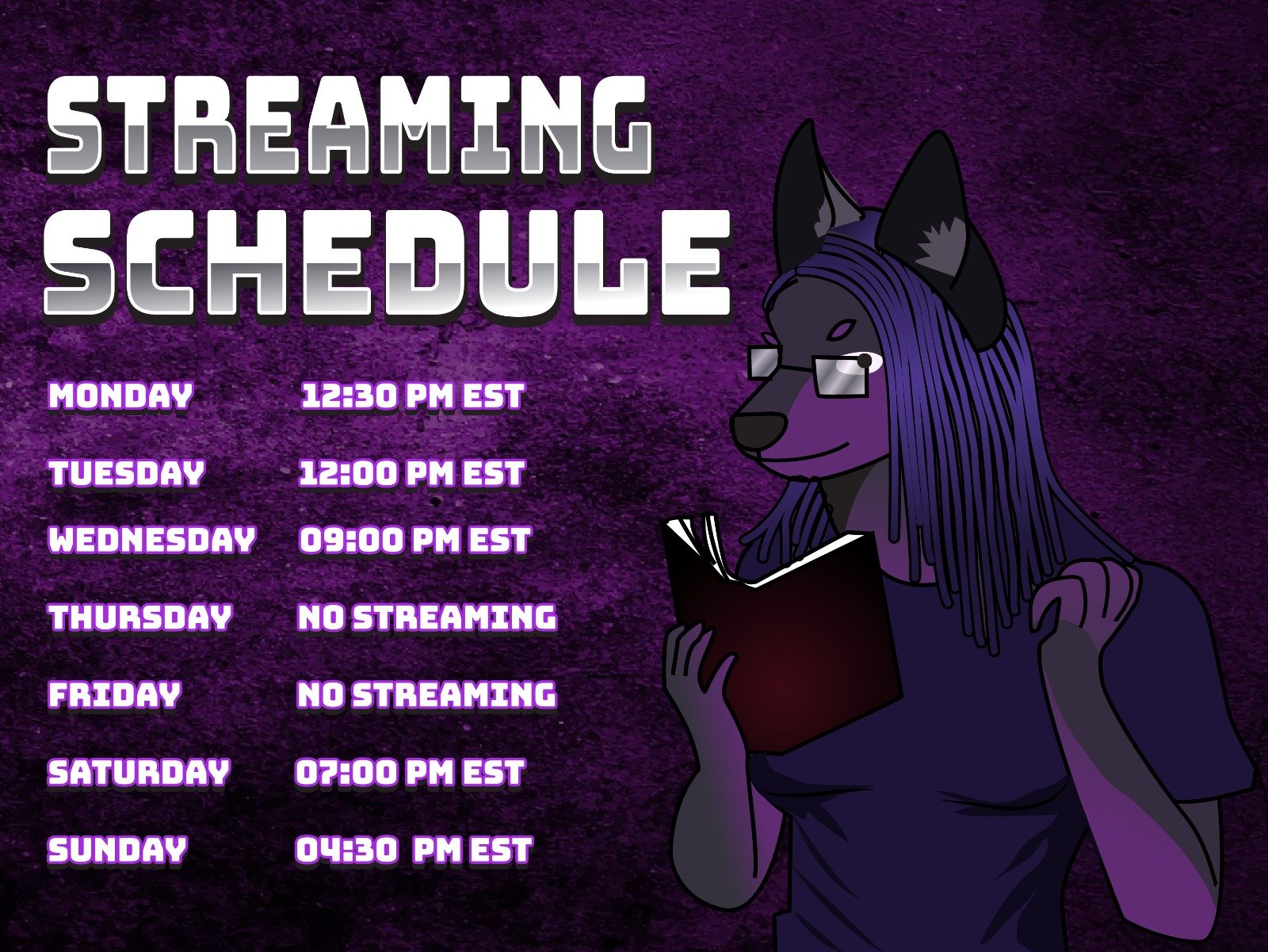 STREAMING SCHEDULE

MONDAY 12:30 PM EST

TUESDAY 12:00 PM EST

WEDNESDAY 09:00 PM EST

THURSDAY NO STREAMING

FRIDAY NO STREAMING

SATURDAY 07:00 PM EST

SUNDAY 04:30 PM EST